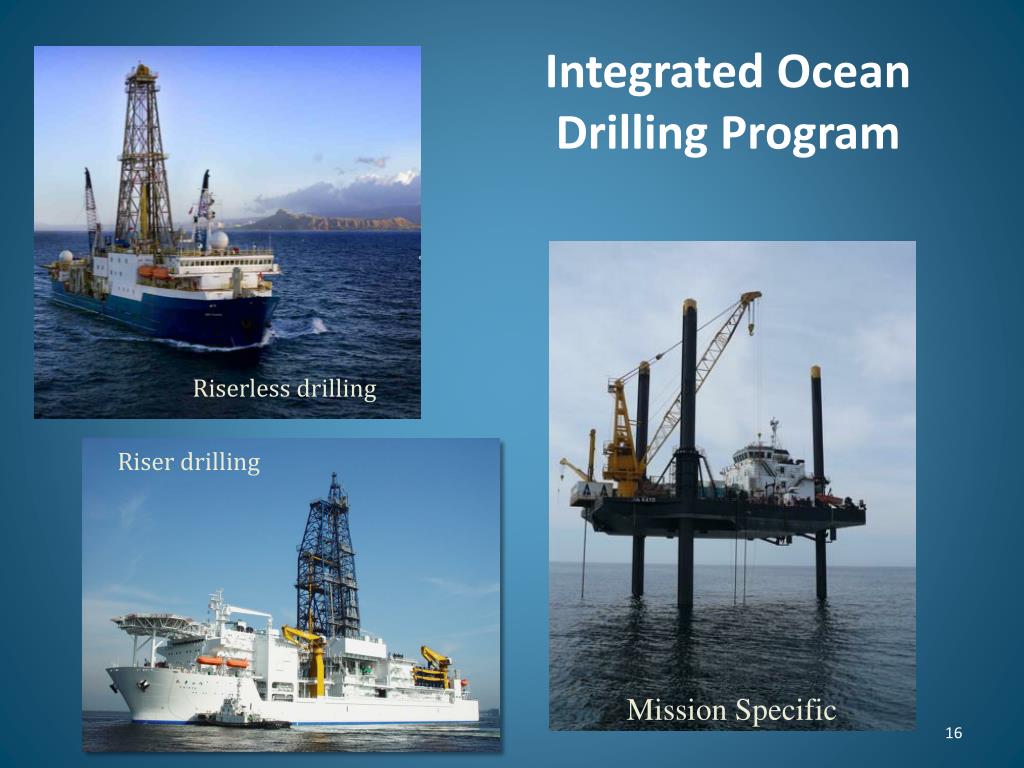 Integrated Ocean Drilling Program

Riserless drilling

Riser drilling

Mission Specific

16